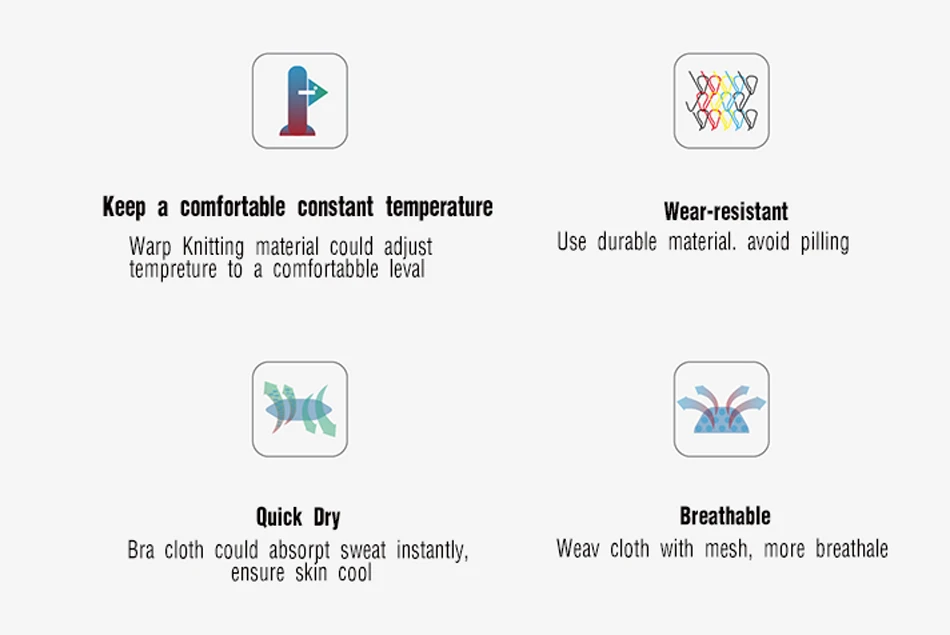 Keep a comfortable constant temperature
Warp Knitting material could adjust tempreture to a comfortabble leval

Wear-resistant
Use durable material. avoid pilling

Quick Dry
Bra cloth could absorpt sweat instantly, ensure skin cool

Breathable
Weav cloth with mesh, more breathale